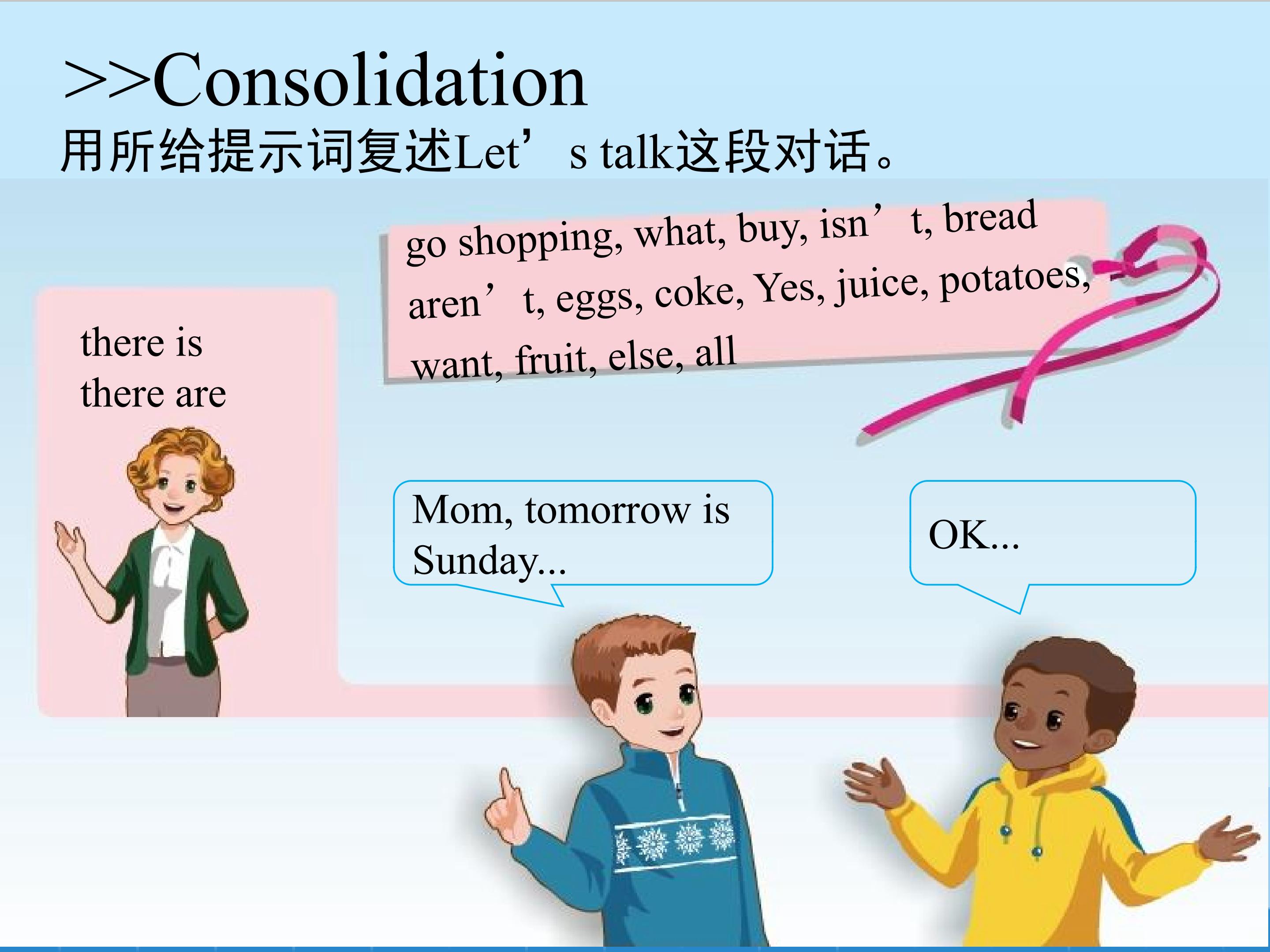 >>Consolidation

用所给提示词复述Let’s talk这段对话。

go shopping, what, buy, isn’t, bread aren’t, eggs, coke, Yes, juice, potatoes, want, fruit, else, all

there is
there are

Mom, tomorrow is Sunday...

OK...